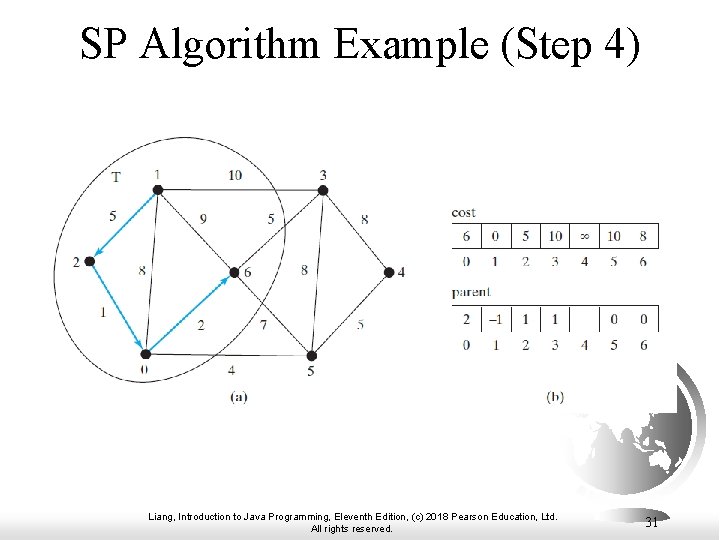 SP Algorithm Example (Step 4)

T 1 10 3
5 9 5 8
2 8 6 8 4
1 2 7 5
0 4 5
(a)

cost

| 6 | 0 | 5 | 10 | $\infty$ | 10 | 8 |
|---|---|---|---|---|---|---|
| 0 | 1 | 2 | 3 | 4 | 5 | 6 |

parent

| 2 | –1 | 1 | 1 | | 0 | 0 |
|---|---|---|---|---|---|---|
| 0 | 1 | 2 | 3 | 4 | 5 | 6 |

(b)

Liang, Introduction to Java Programming, Eleventh Edition, (c) 2018 Pearson Education, Ltd. All rights reserved.

31